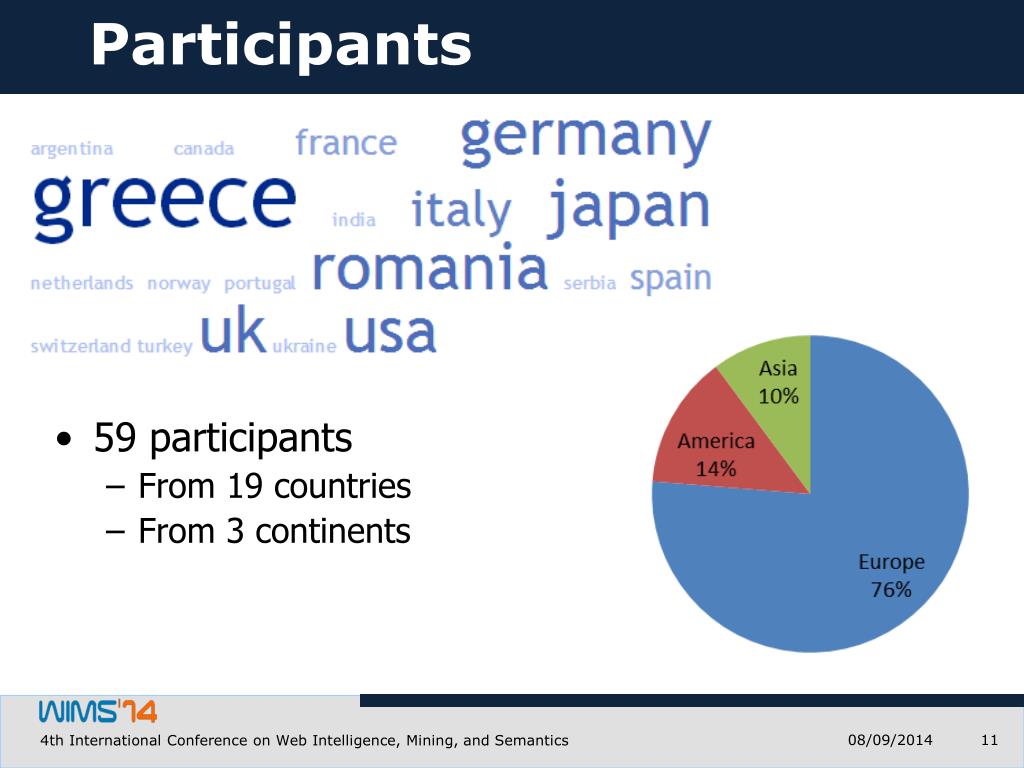 Participants

argentina canada france germany
greece india italy japan
netherlands norway portugal romania serbia spain
switzerland turkey uk ukraine usa

• 59 participants
– From 19 countries
– From 3 continents

Asia
10%
America
14%
Europe
76%

WIMS'14
4th International Conference on Web Intelligence, Mining, and Semantics 08/09/2014 11